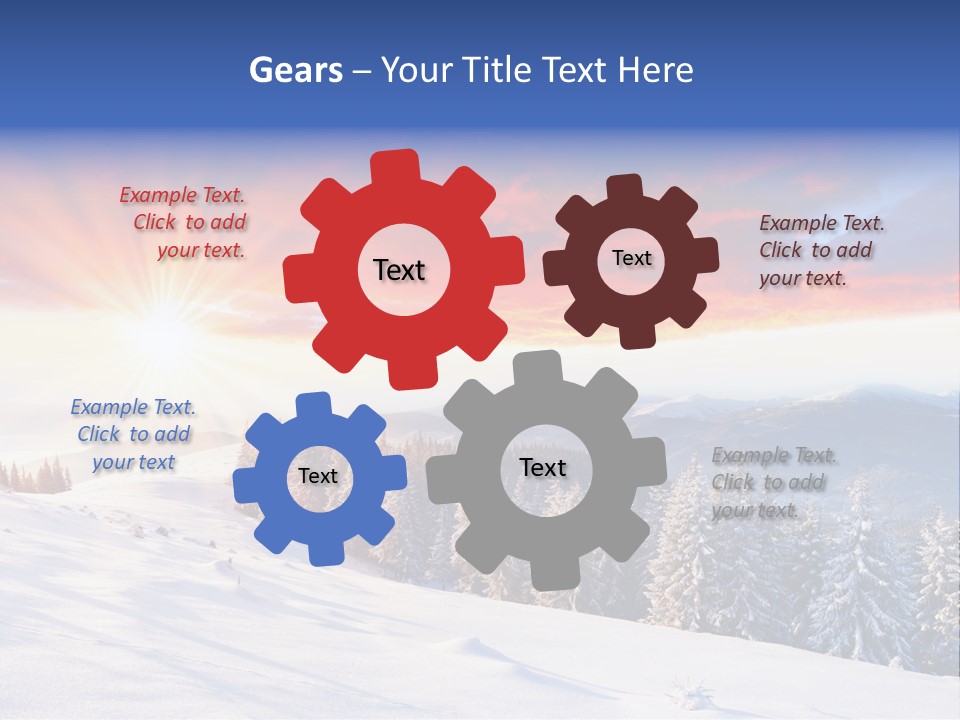 Gears – Your Title Text Here

Example Text. Click to add your text.

Text

Text

Example Text. Click to add your text.

Example Text. Click to add your text

Text

Text

Example Text. Click to add your text.